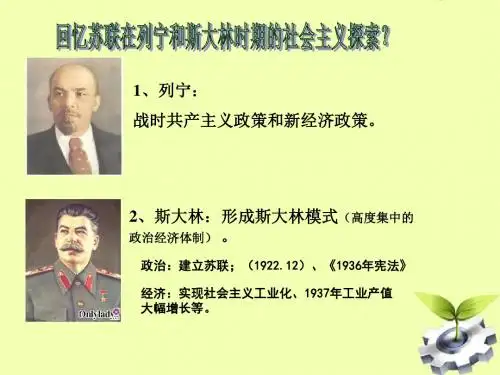 回忆苏联在列宁和斯大林时期的社会主义探索？

1、列宁：

战时共产主义政策和新经济政策。

2、斯大林：形成斯大林模式（高度集中的政治经济体制）。

政治：建立苏联；（1922.12）、《1936年宪法》

经济：实现社会主义工业化、1937年工业产值大幅增长等。

Onlylady